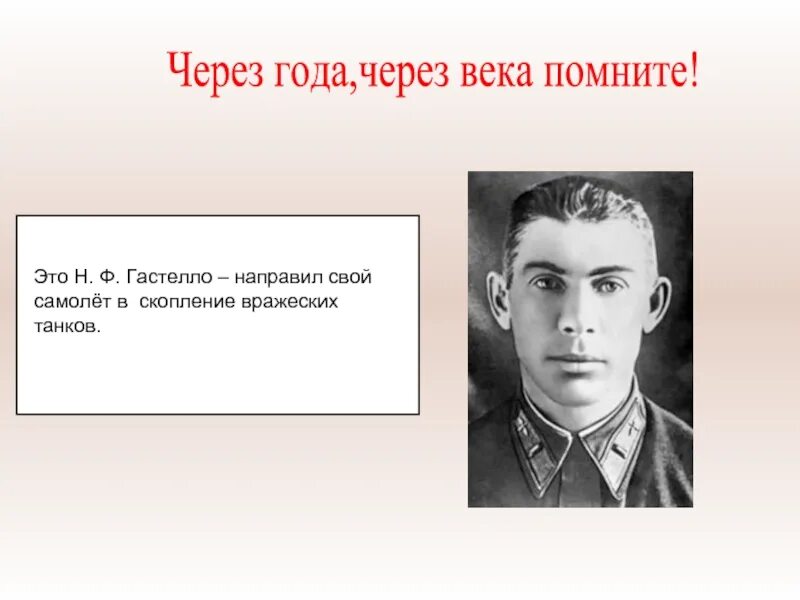 Через года,через века помните!

Это Н. Ф. Гастелло – направил свой самолёт в скопление вражеских танков.